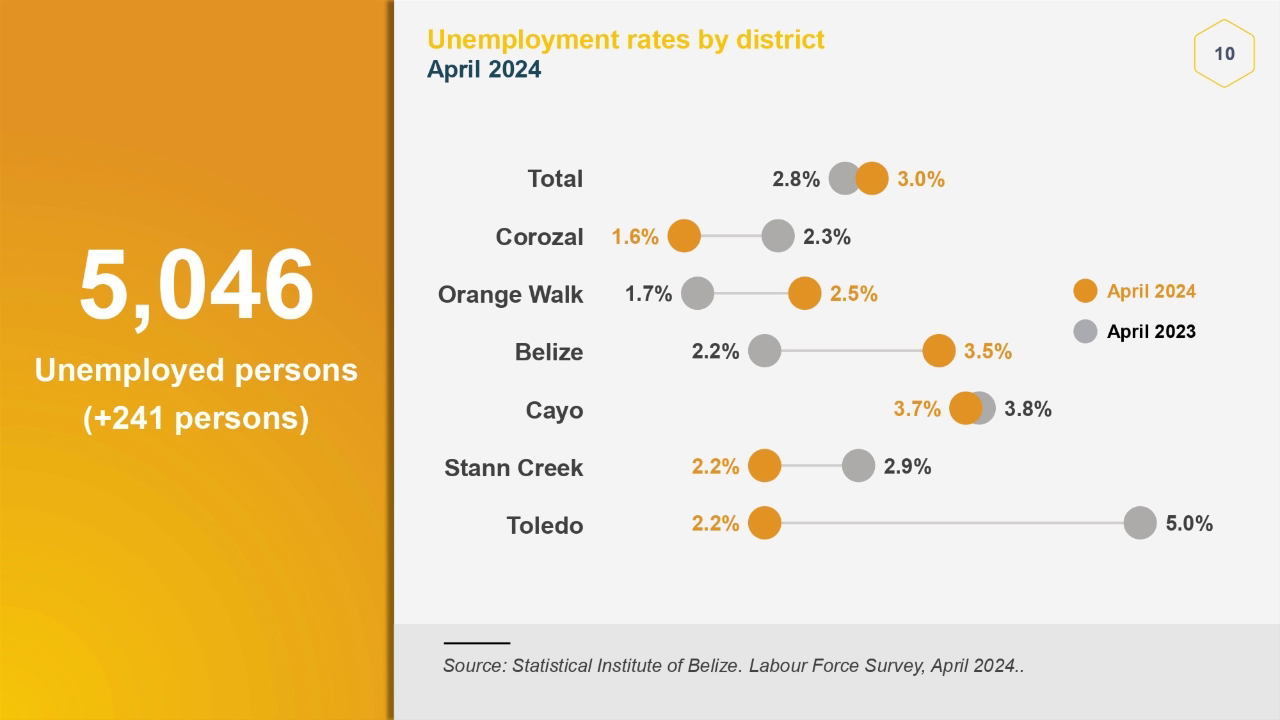 5,046

Unemployed persons (+241 persons)

Unemployment rates by district
April 2024

10

Total 2.8% 3.0%
Corozal 1.6% 2.3%
Orange Walk 1.7% 2.5%
Belize 2.2% 3.5%
Cayo 3.7% 3.8%
Stann Creek 2.2% 2.9%
Toledo 2.2% 5.0%

April 2024
April 2023

Source: Statistical Institute of Belize. Labour Force Survey, April 2024..